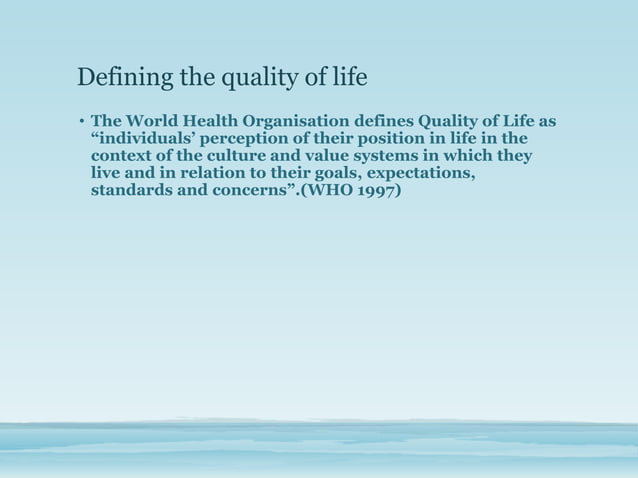 Defining the quality of life

• The World Health Organisation defines Quality of Life as “individuals’ perception of their position in life in the context of the culture and value systems in which they live and in relation to their goals, expectations, standards and concerns”.(WHO 1997)